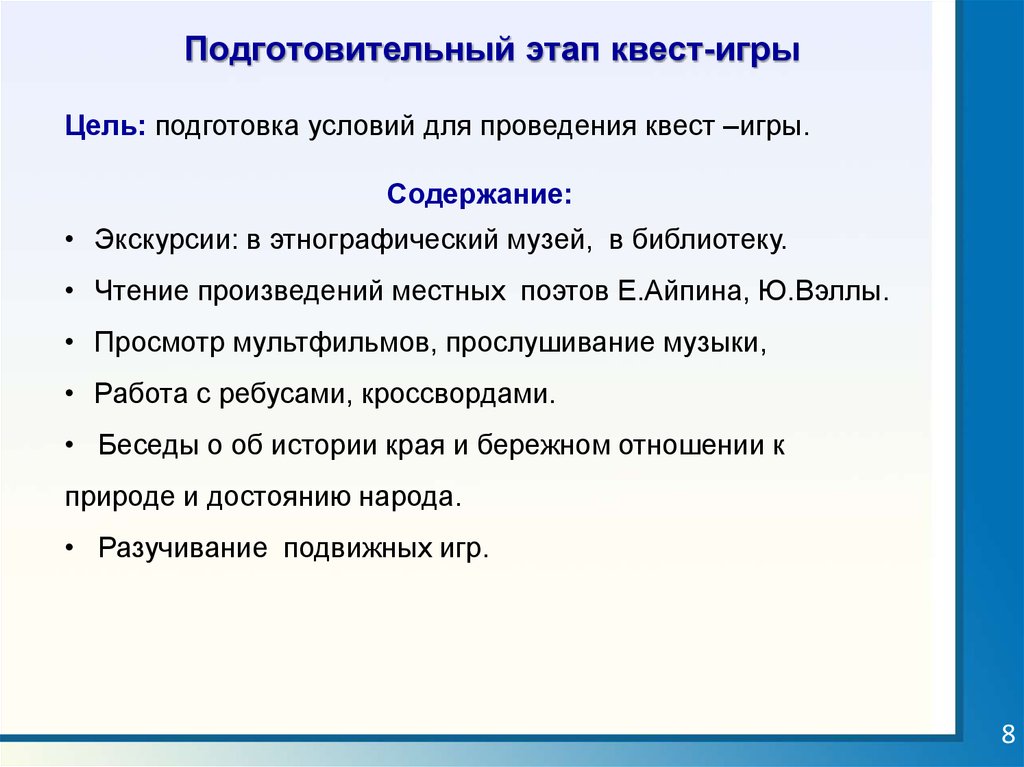 Подготовительный этап квест-игры

Цель: подготовка условий для проведения квест –игры.

Содержание:

• Экскурсии: в этнографический музей, в библиотеку.

• Чтение произведений местных поэтов Е.Айпина, Ю.Вэллы.

• Просмотр мультфильмов, прослушивание музыки,

• Работа с ребусами, кроссвордами.

• Беседы о об истории края и бережном отношении к природе и достоянию народа.

• Разучивание подвижных игр.

8